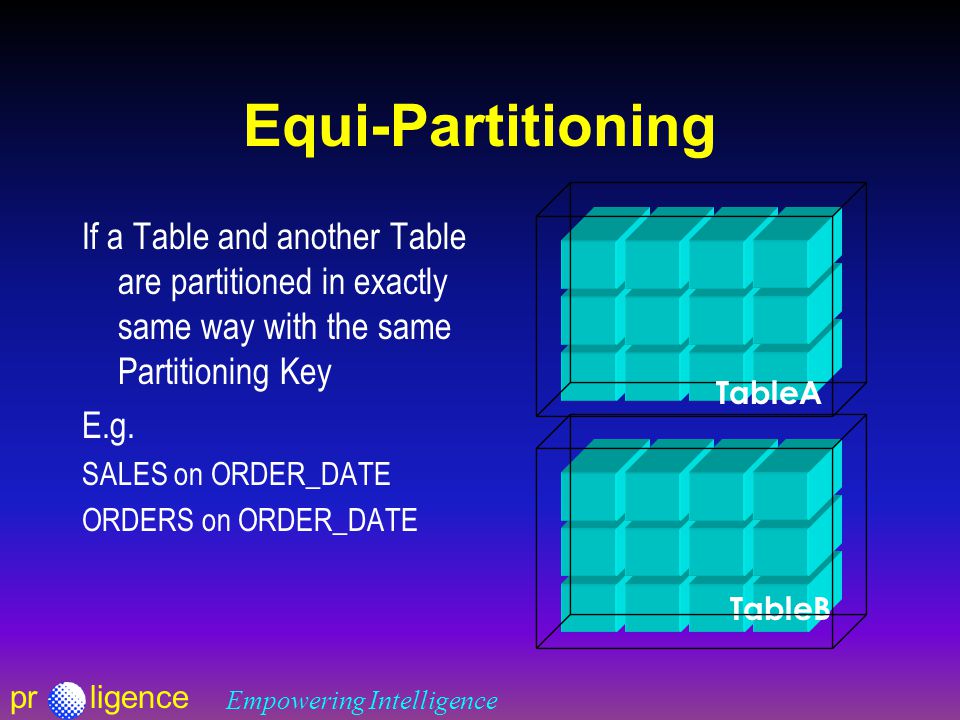 Equi-Partitioning

If a Table and another Table are partitioned in exactly same way with the same Partitioning Key

E.g.

SALES on ORDER_DATE

ORDERS on ORDER_DATE

TableA

TableB

pr ligence Empowering Intelligence